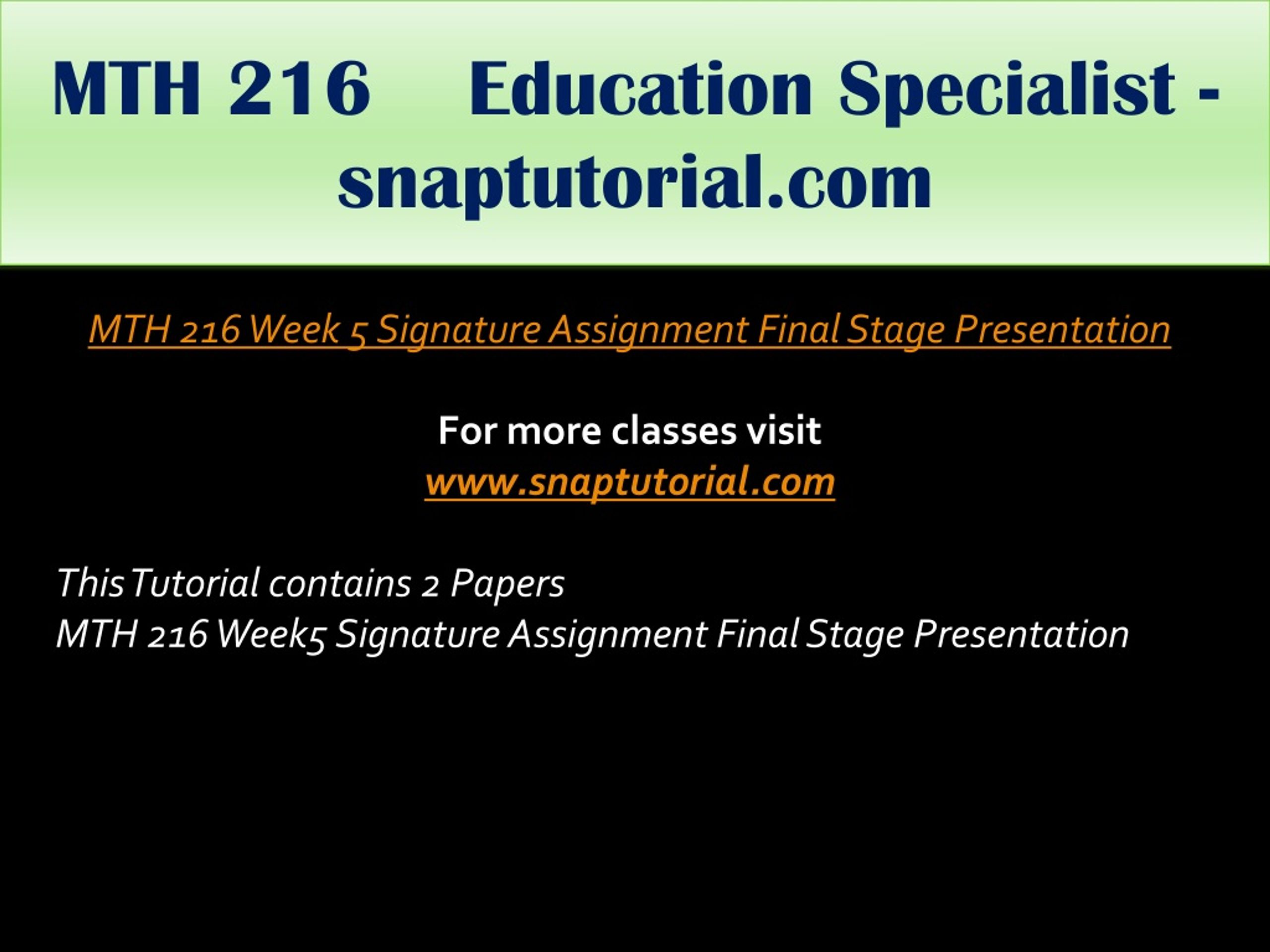 MTH 216 Education Specialist - snaptutorial.com

MTH 216 Week 5 Signature Assignment Final Stage Presentation

For more classes visit
www.snaptutorial.com

This Tutorial contains 2 Papers
MTH 216 Week5 Signature Assignment Final Stage Presentation